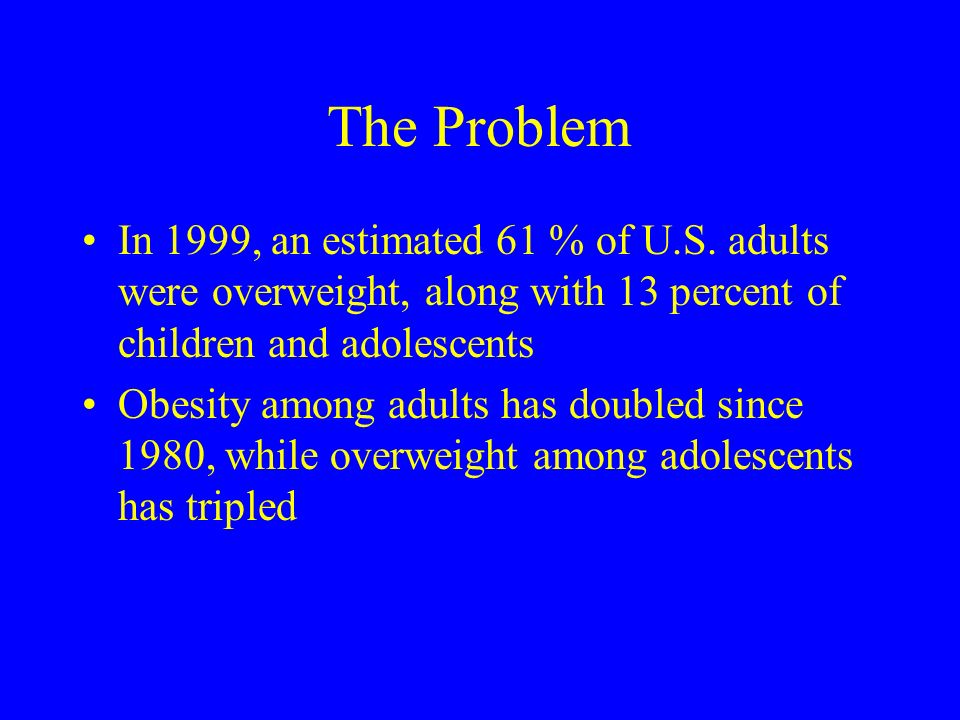 The Problem

• In 1999, an estimated 61 % of U.S. adults were overweight, along with 13 percent of children and adolescents

• Obesity among adults has doubled since 1980, while overweight among adolescents has tripled